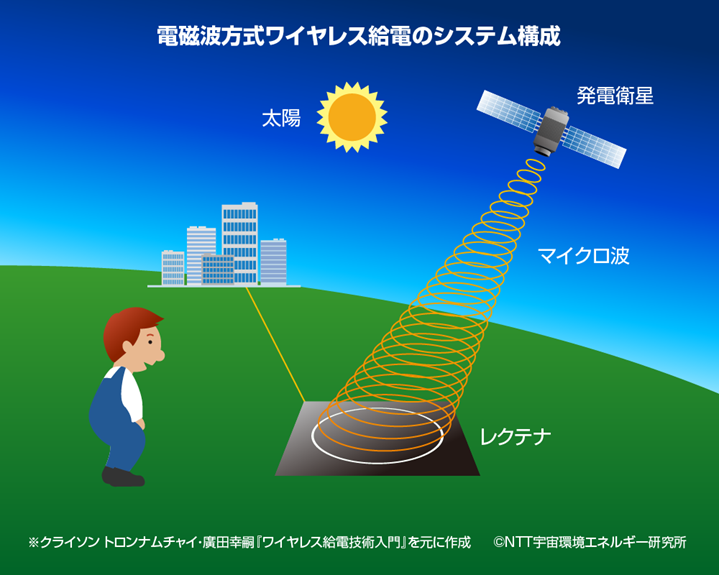 電磁波方式ワイヤレス給電のシステム構成

太陽

発電衛星

マイクロ波

レクテナ

※クライソン トロンナムチャイ・廣田幸嗣『ワイヤレス給電技術入門』を元に作成　©NTT宇宙環境エネルギー研究所